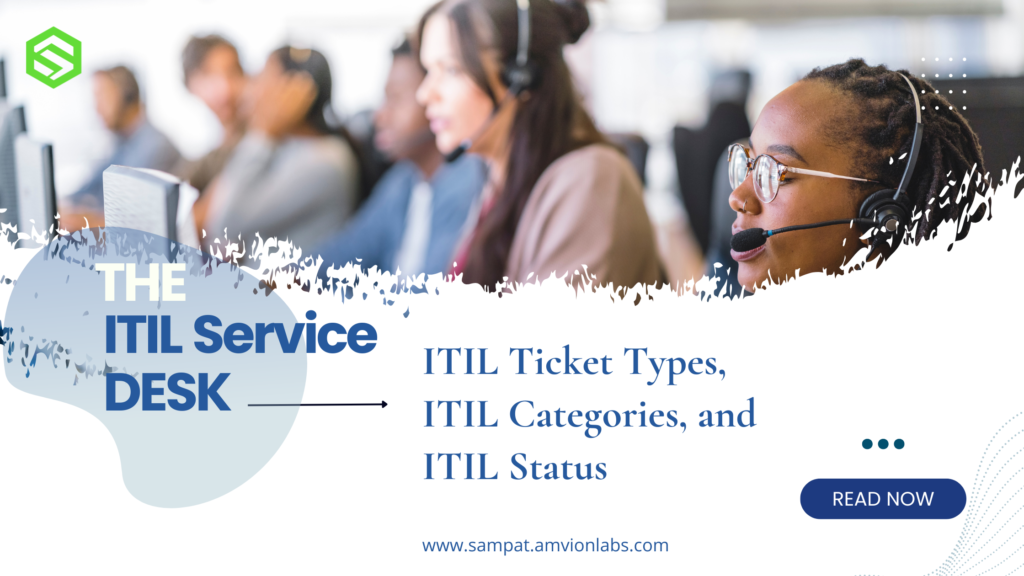 THE ITIL Service DESK

ITIL Ticket Types, ITIL Categories, and ITIL Status

READ NOW

www.sampat.amvionlabs.com